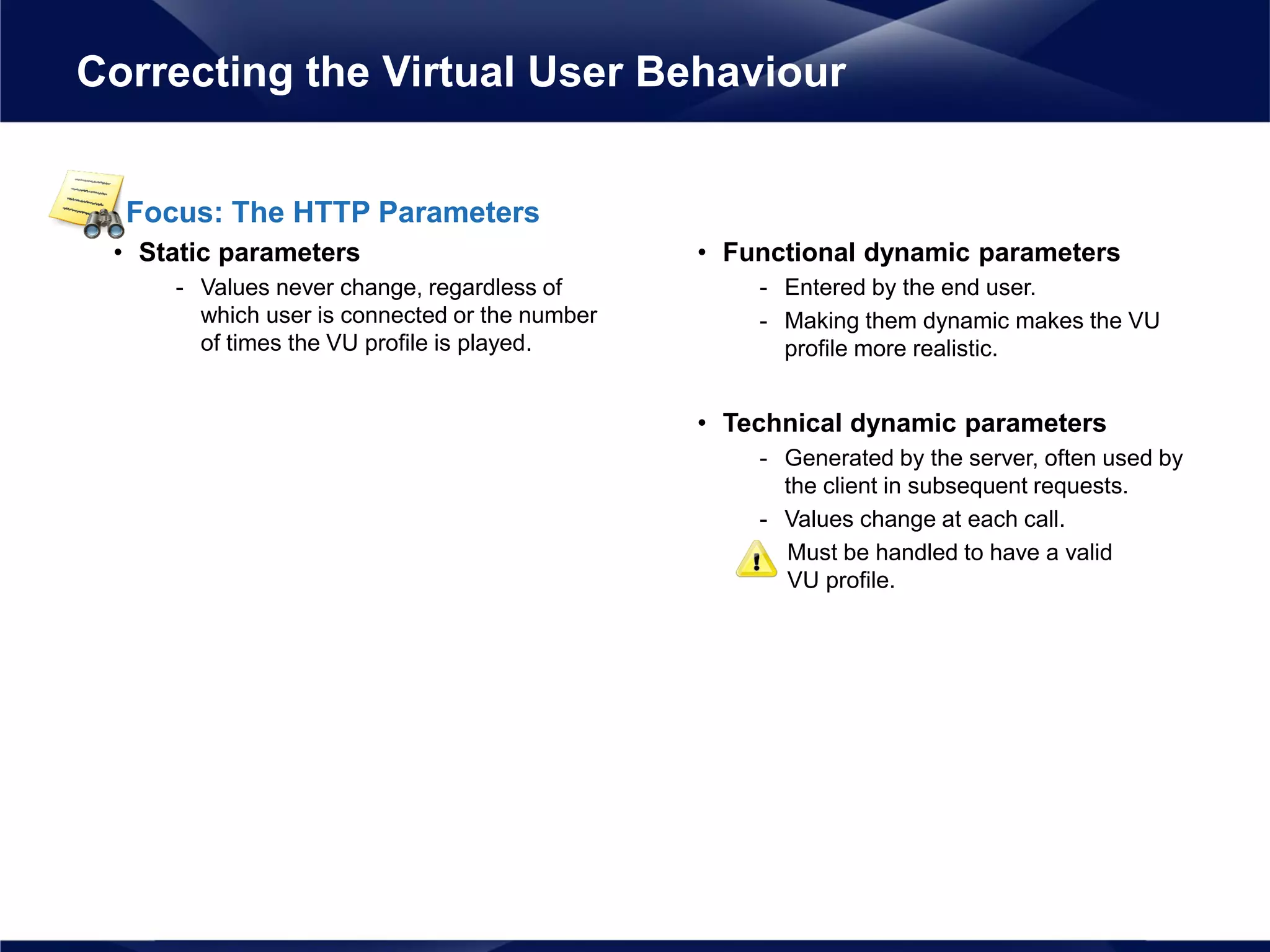 Correcting the Virtual User Behaviour

Focus: The HTTP Parameters

• Static parameters
- Values never change, regardless of which user is connected or the number of times the VU profile is played.

• Functional dynamic parameters
- Entered by the end user.
- Making them dynamic makes the VU profile more realistic.

• Technical dynamic parameters
- Generated by the server, often used by the client in subsequent requests.
- Values change at each call.

Must be handled to have a valid VU profile.